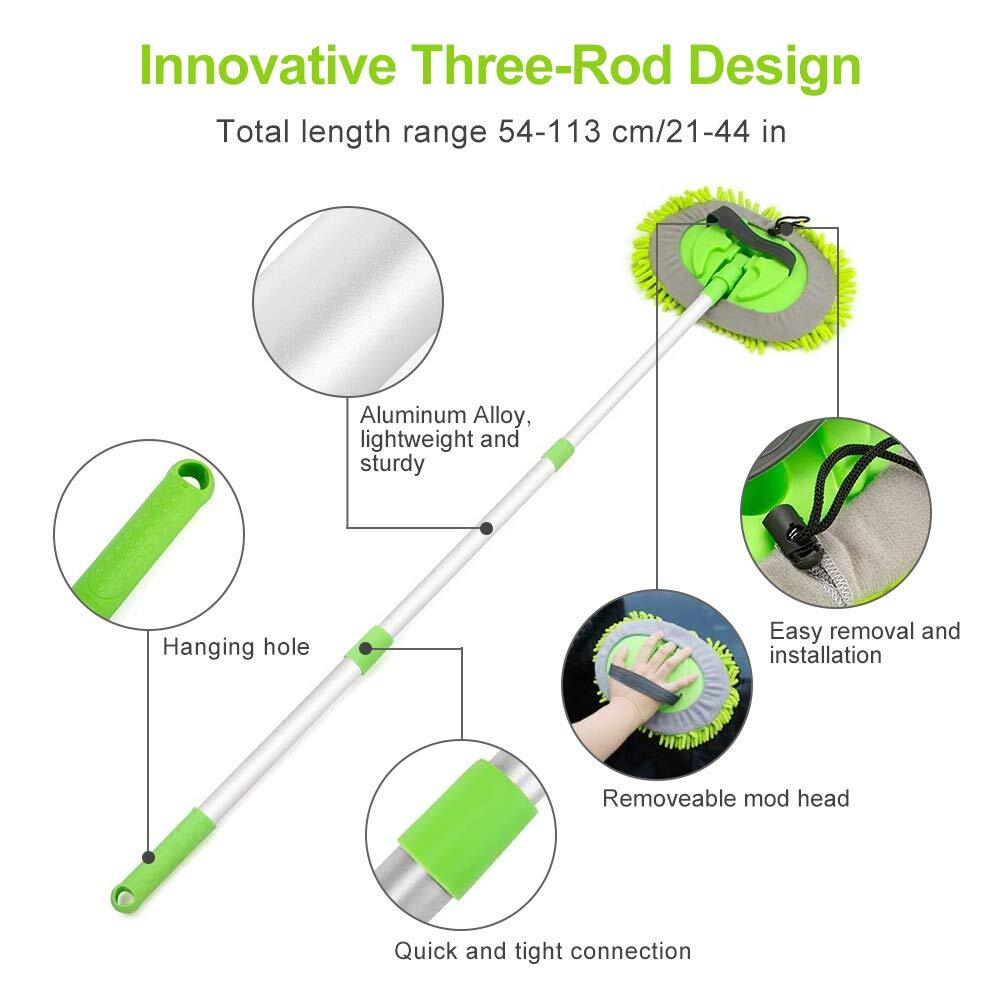 Innovative Three-Rod Design

Total length range 54-113 cm/21-44 in

Aluminum Alloy, lightweight and sturdy

Hanging hole

Easy removal and installation

Removeable mod head

Quick and tight connection